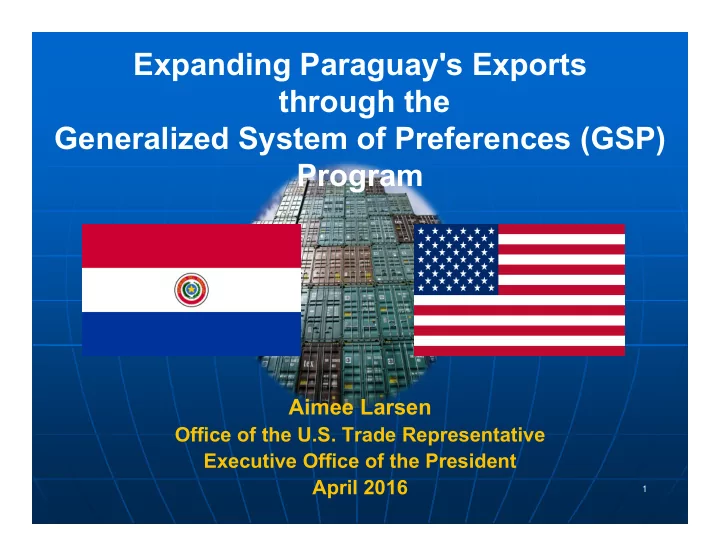 Expanding Paraguay's Exports through the Generalized System of Preferences (GSP) Program

Aimee Larsen
Office of the U.S. Trade Representative
Executive Office of the President
April 2016

1